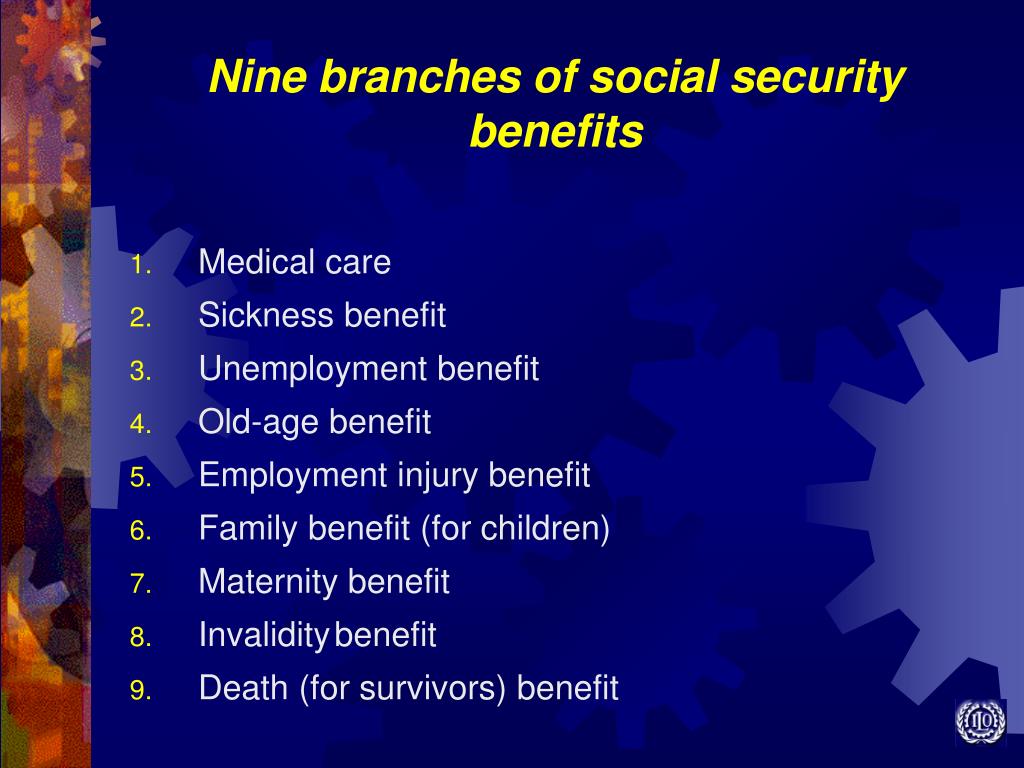 Nine branches of social security benefits

1. Medical care
2. Sickness benefit
3. Unemployment benefit
4. Old-age benefit
5. Employment injury benefit
6. Family benefit (for children)
7. Maternity benefit
8. Invalidity benefit
9. Death (for survivors) benefit

ILO